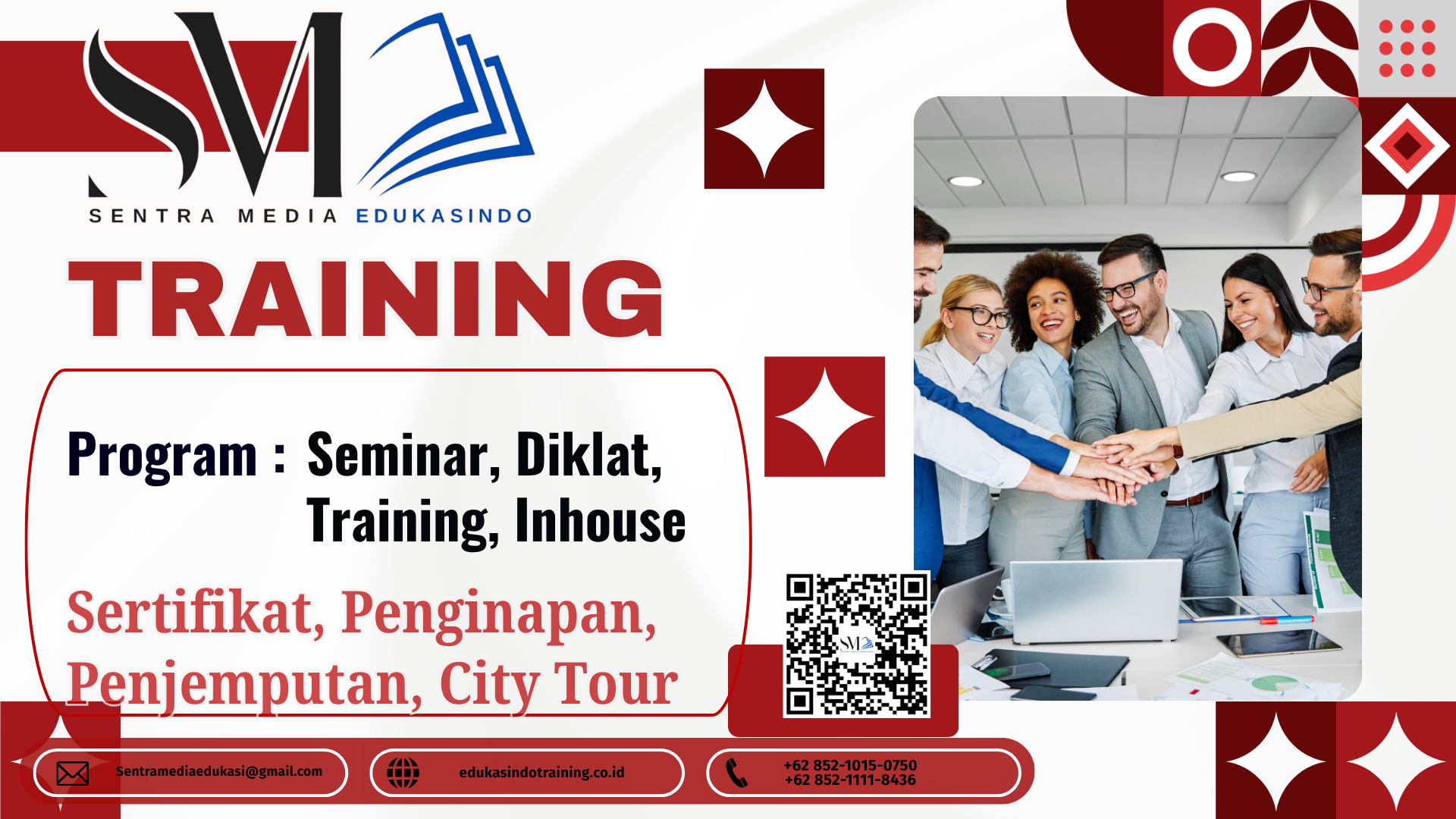 SM

SENTRA MEDIA EDUKASINDO

TRAINING

Program : Seminar, Diklat, Training, Inhouse

Sertifikat, Penginapan, Penjemputan, City Tour

Sentramediaedukasi@gmail.com

edukasindotraining.co.id

+62 852-1015-0750
+62 852-1111-8436